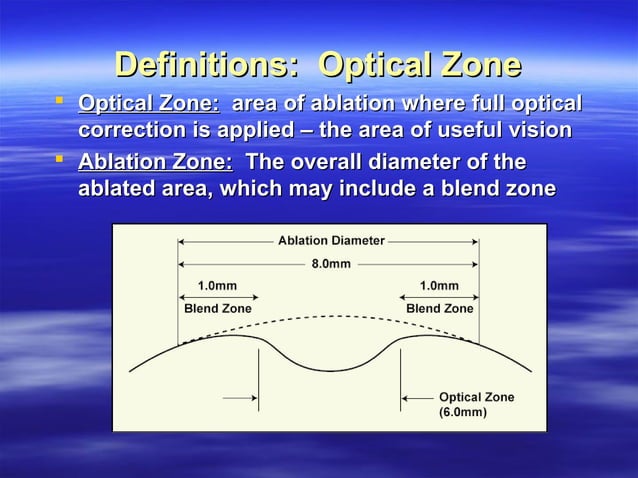 Definitions: Optical Zone

Optical Zone: area of ablation where full optical correction is applied – the area of useful vision

Ablation Zone: The overall diameter of the ablated area, which may include a blend zone

Ablation Diameter

8.0mm

1.0mm
Blend Zone

1.0mm
Blend Zone

Optical Zone
(6.0mm)